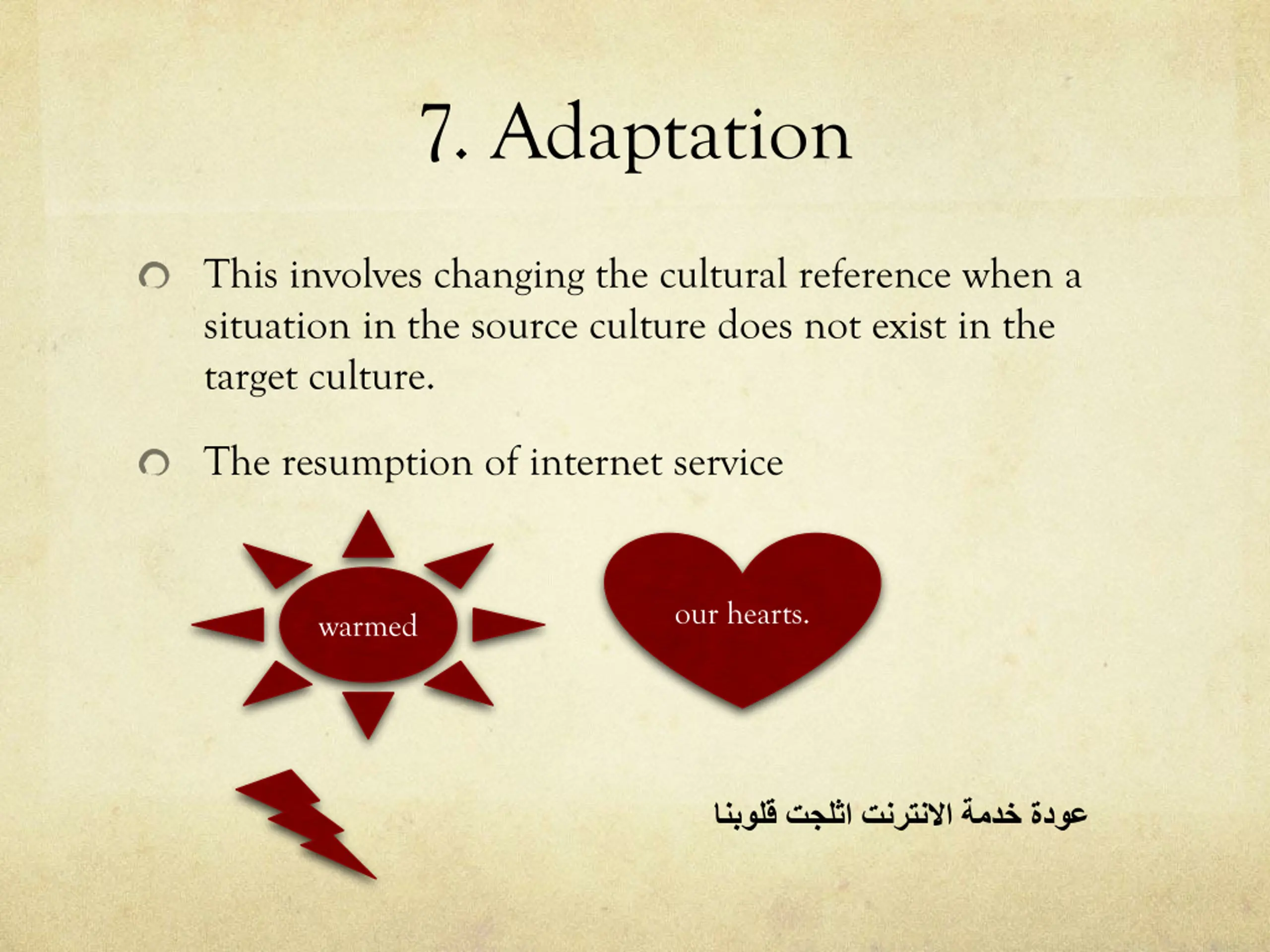 7. Adaptation

This involves changing the cultural reference when a situation in the source culture does not exist in the target culture.

The resumption of internet service

warmed

our hearts.

عودة خدمة الانترنت اثلجت قلوبنا